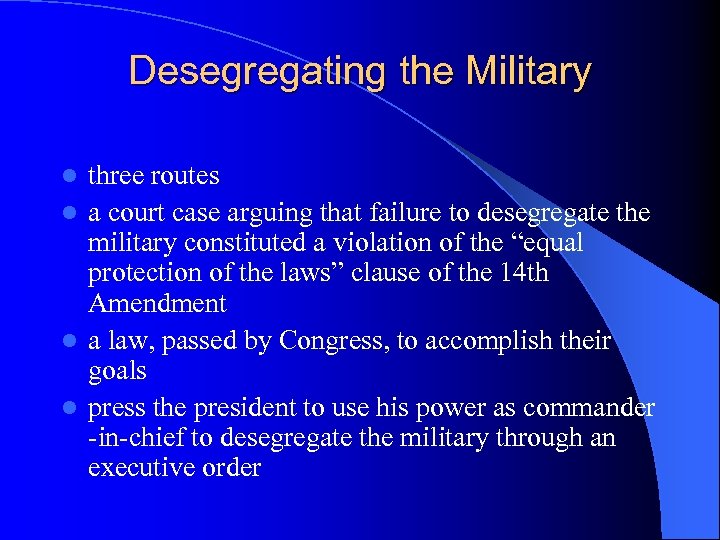 Desegregating the Military

- three routes
- a court case arguing that failure to desegregate the military constituted a violation of the “equal protection of the laws” clause of the 14th Amendment
- a law, passed by Congress, to accomplish their goals
- press the president to use his power as commander -in-chief to desegregate the military through an executive order